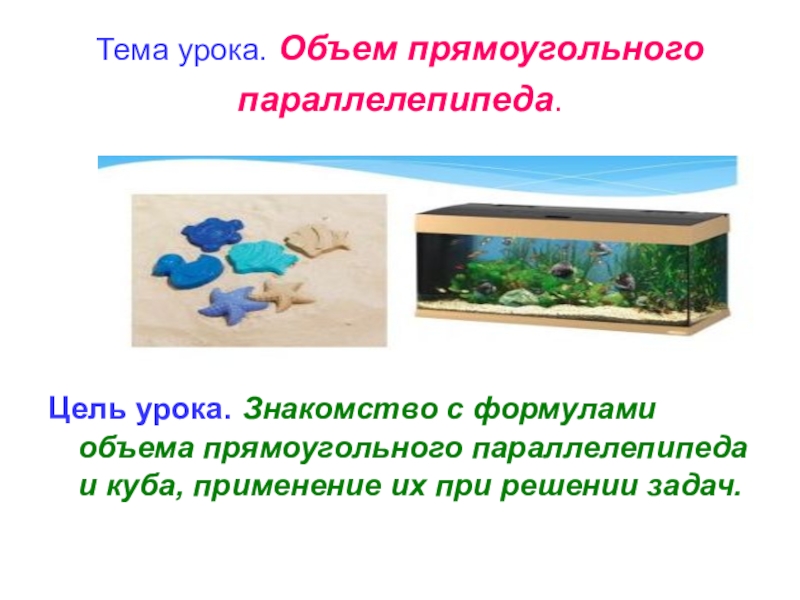 Тема урока. Объем прямоугольного параллелепипеда.

Цель урока. Знакомство с формулами объема прямоугольного параллелепипеда и куба, применение их при решении задач.